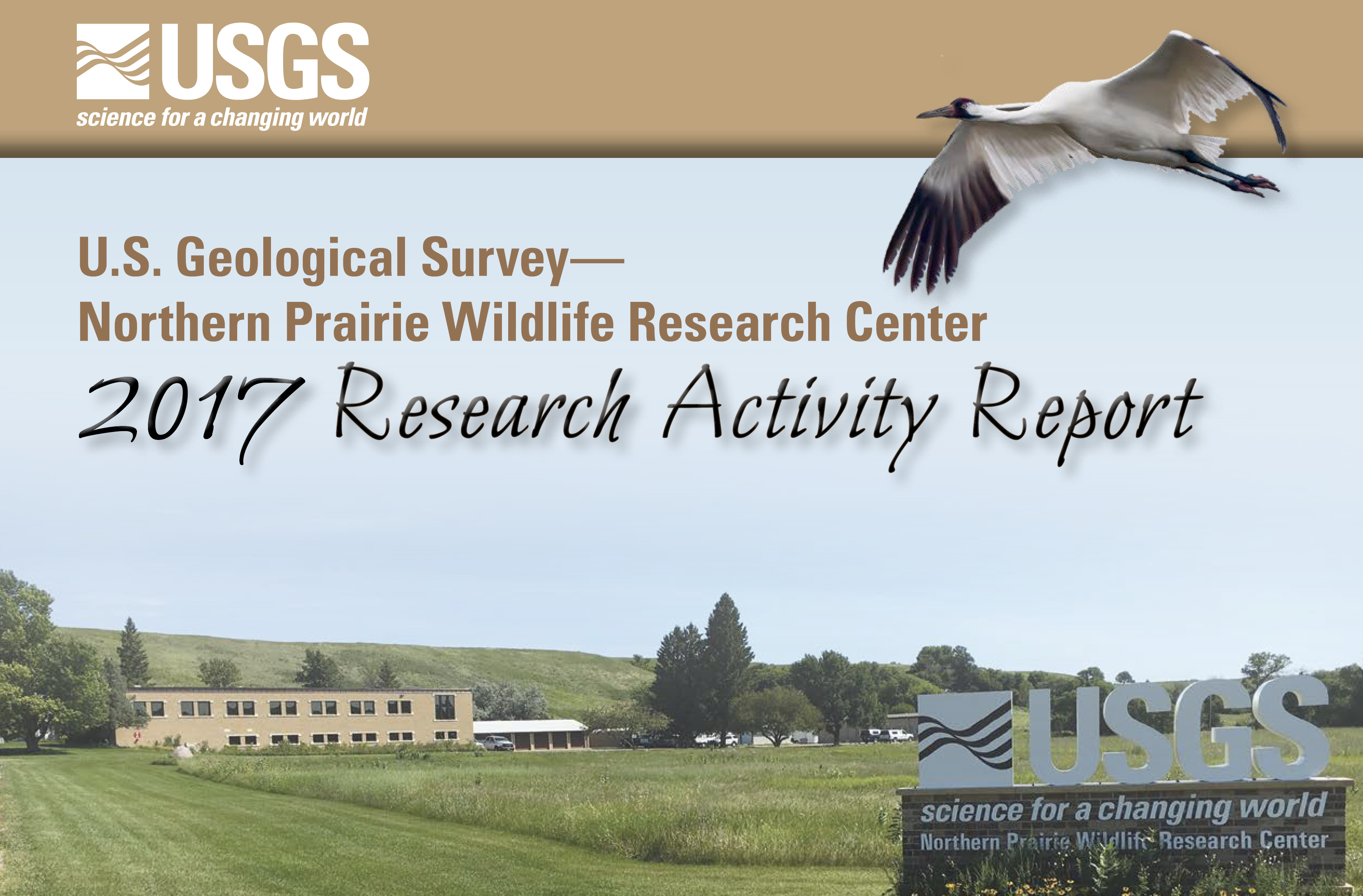 USGS
science for a changing world

U.S. Geological Survey—
Northern Prairie Wildlife Research Center

2017 Research Activity Report

USGS
science for a changing world
Northern Prairie Wildlife Research Center